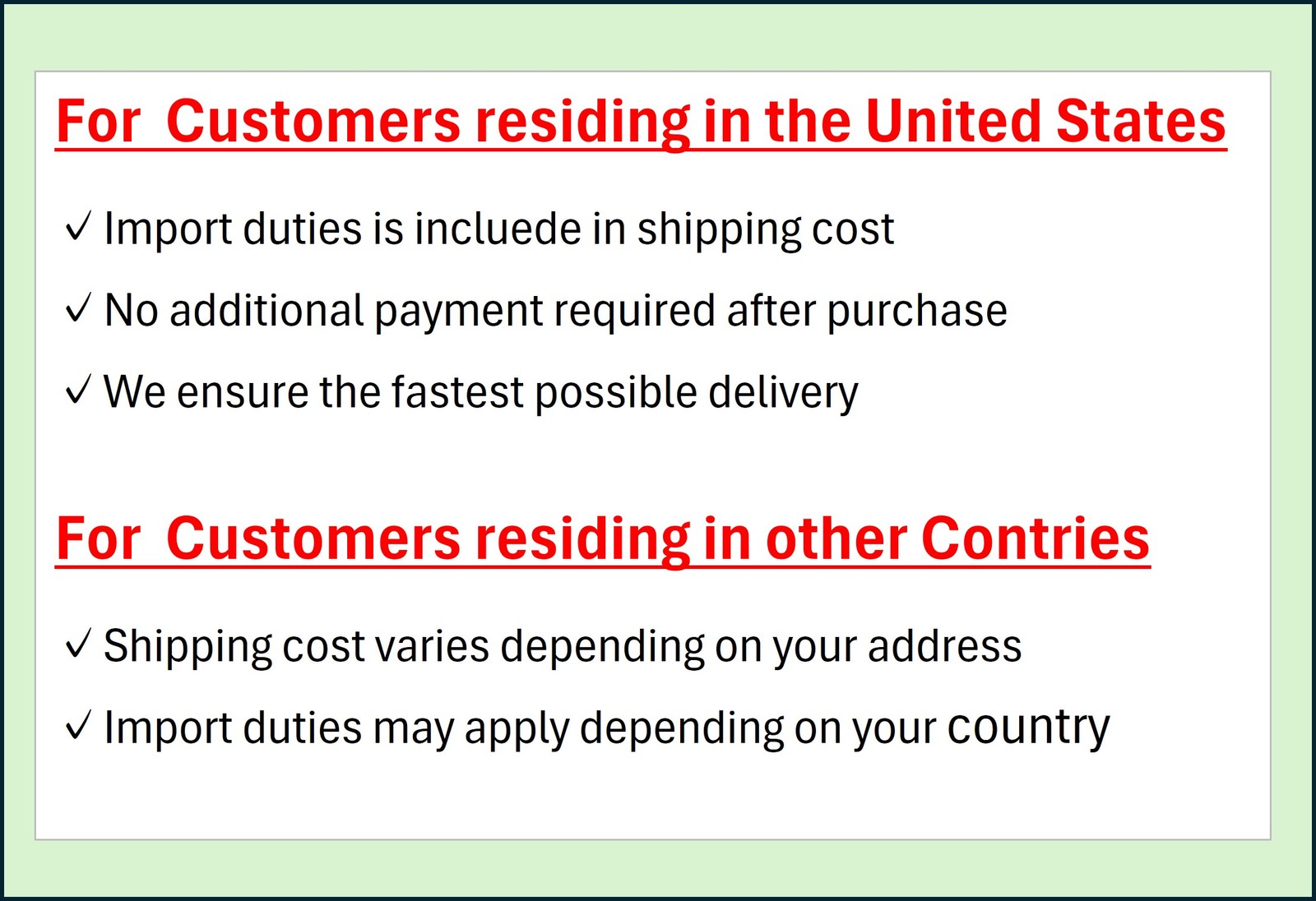 For Customers residing in the United States

✓ Import duties is incluede in shipping cost

✓ No additional payment required after purchase

✓ We ensure the fastest possible delivery

For Customers residing in other Contries

✓ Shipping cost varies depending on your address

✓ Import duties may apply depending on your country